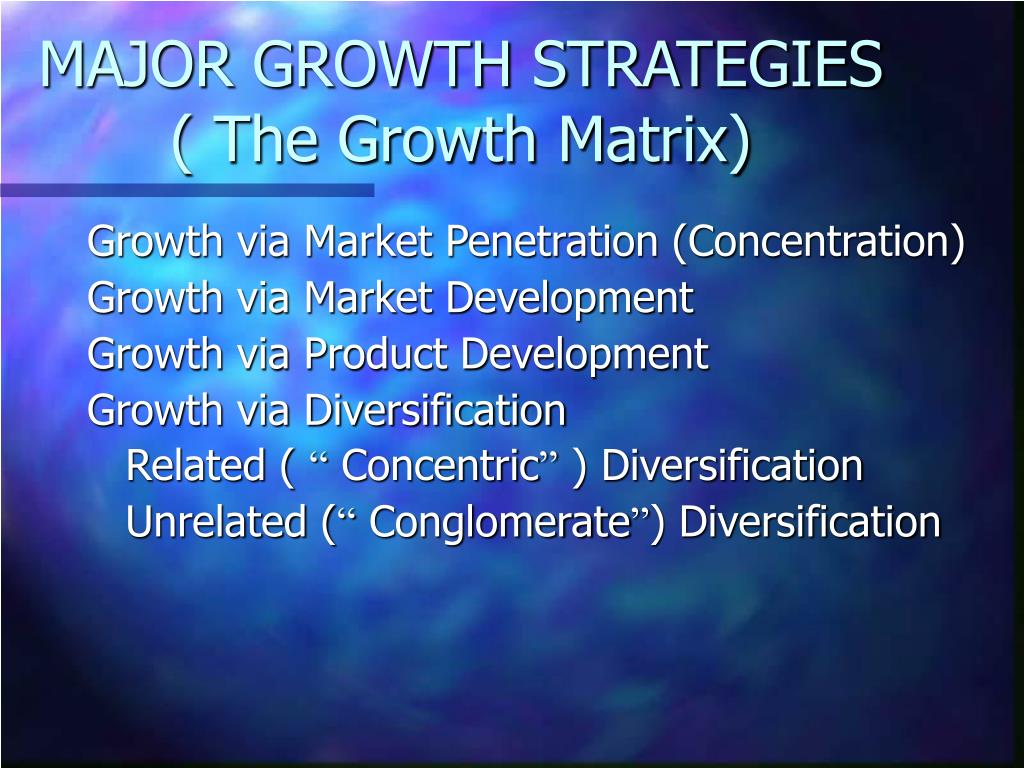 MAJOR GROWTH STRATEGIES
( The Growth Matrix)

Growth via Market Penetration (Concentration)
Growth via Market Development
Growth via Product Development
Growth via Diversification
Related ( “ Concentric” ) Diversification
Unrelated (“ Conglomerate”) Diversification